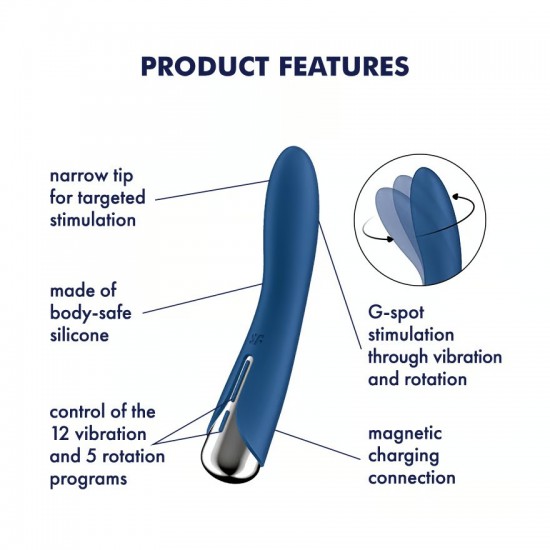 PRODUCT FEATURES

narrow tip for targeted stimulation

made of body-safe silicone

control of the 12 vibration and 5 rotation programs

G-spot stimulation through vibration and rotation

magnetic charging connection